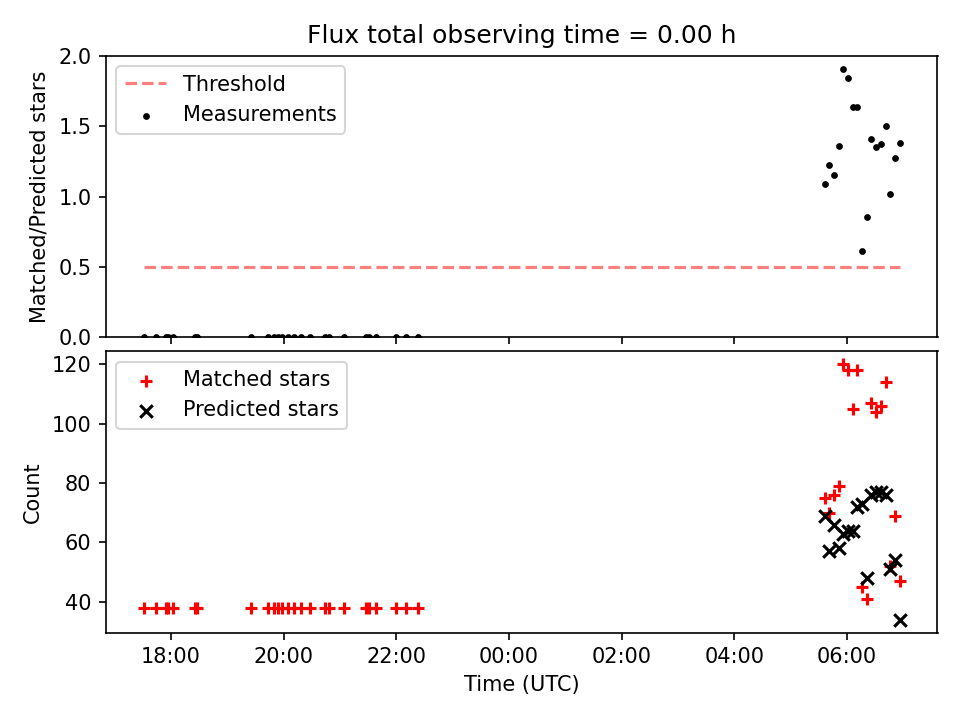 Flux total observing time = 0.00 h

Threshold
Measurements

Matched/Predicted stars

2.0
1.5
1.0
0.5
0.0

Matched stars
Predicted stars

Count

120
100
80
60
40

18:00
20:00
22:00
00:00
02:00
04:00
06:00

Time (UTC)